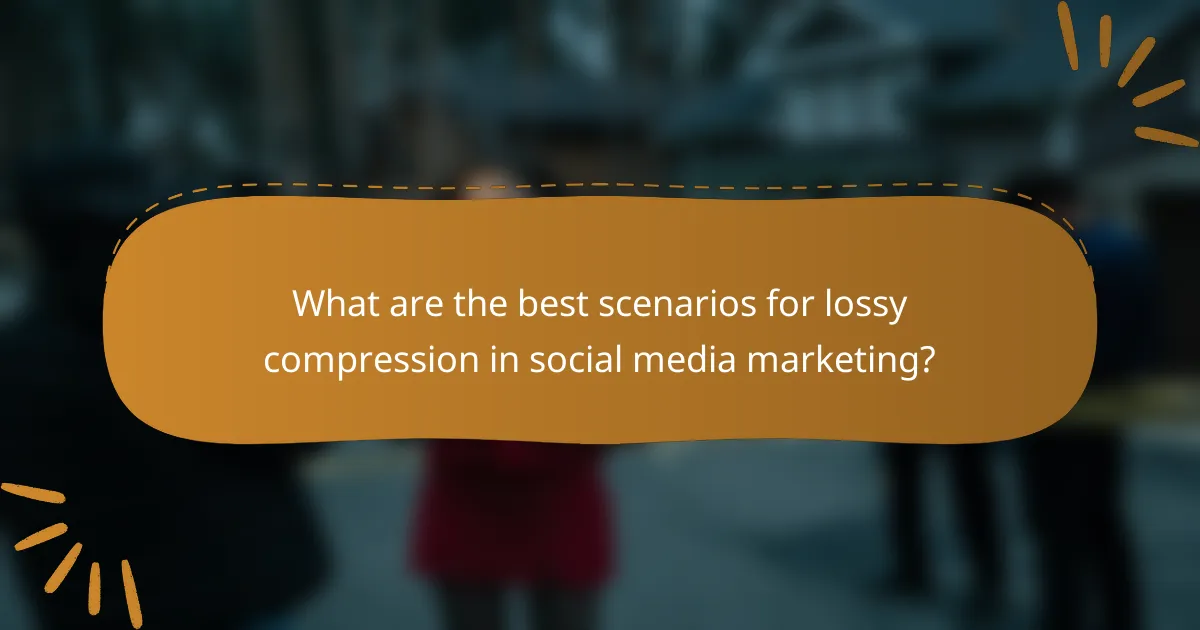 What are the best scenarios for lossy compression in social media marketing?